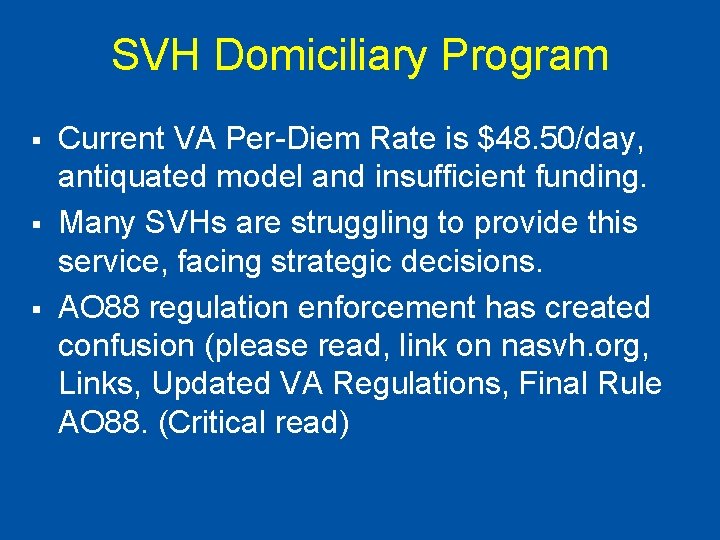 SVH Domiciliary Program

▪ Current VA Per-Diem Rate is \$48.50/day, antiquated model and insufficient funding.

▪ Many SVHs are struggling to provide this service, facing strategic decisions.

▪ AO88 regulation enforcement has created confusion (please read, link on nasvh.org, Links, Updated VA Regulations, Final Rule AO88. (Critical read)